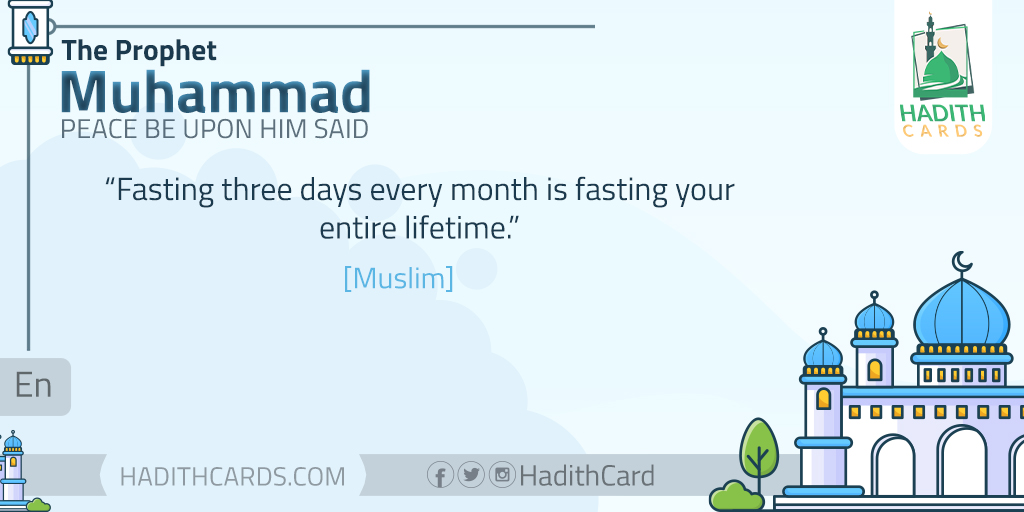 The Prophet
Muhammad
PEACE BE UPON HIM SAID

HADITH CARDS

“Fasting three days every month is fasting your entire lifetime.”

[Muslim]

En

HADITHCARDS.COM

HadithCard